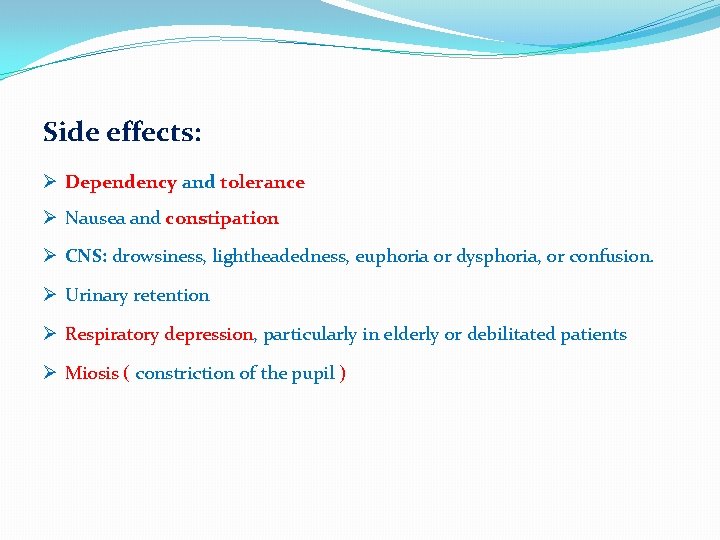 Side effects:

➢ Dependency and tolerance

➢ Nausea and constipation

➢ CNS: drowsiness, lightheadedness, euphoria or dysphoria, or confusion.

➢ Urinary retention

➢ Respiratory depression, particularly in elderly or debilitated patients

➢ Miosis ( constriction of the pupil )